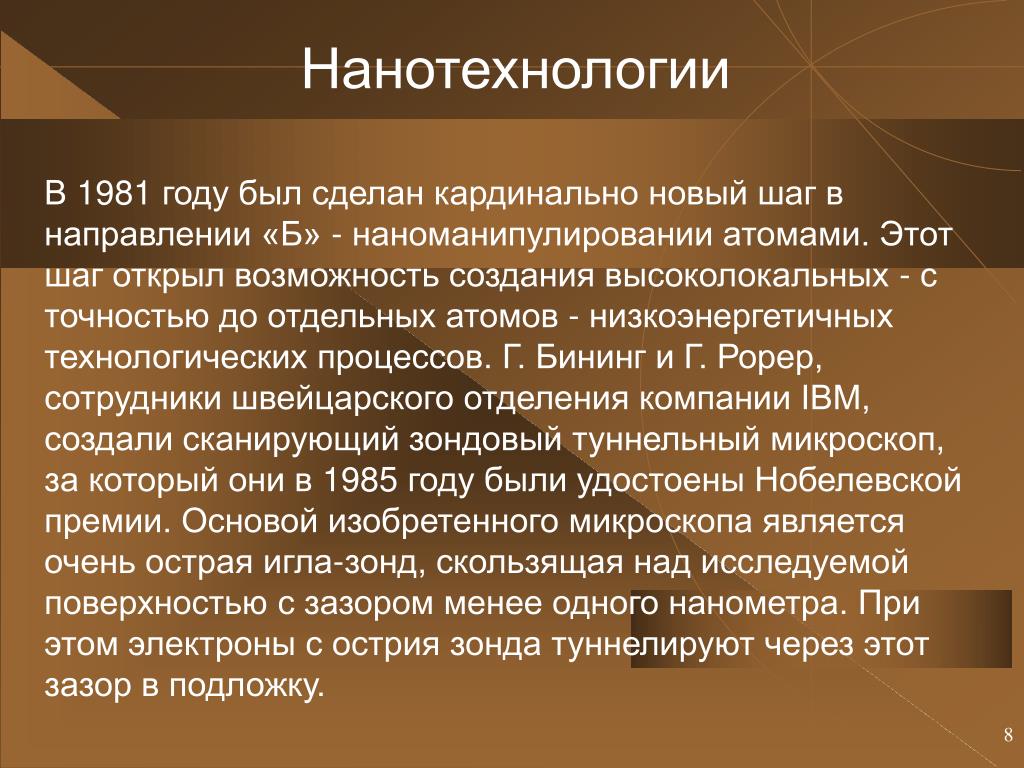 Нанотехнологии

В 1981 году был сделан кардинально новый шаг в направлении «Б» - наноманипулировании атомами. Этот шаг открыл возможность создания высоколокальных - с точностью до отдельных атомов - низкоэнергетичных технологических процессов. Г. Бининг и Г. Рорер, сотрудники швейцарского отделения компании IBM, создали сканирующий зондовый туннельный микроскоп, за который они в 1985 году были удостоены Нобелевской премии. Основой изобретенного микроскопа является очень острая игла-зонд, скользящая над исследуемой поверхностью с зазором менее одного нанометра. При этом электроны с острия зонда туннелируют через этот зазор в подложку.

8